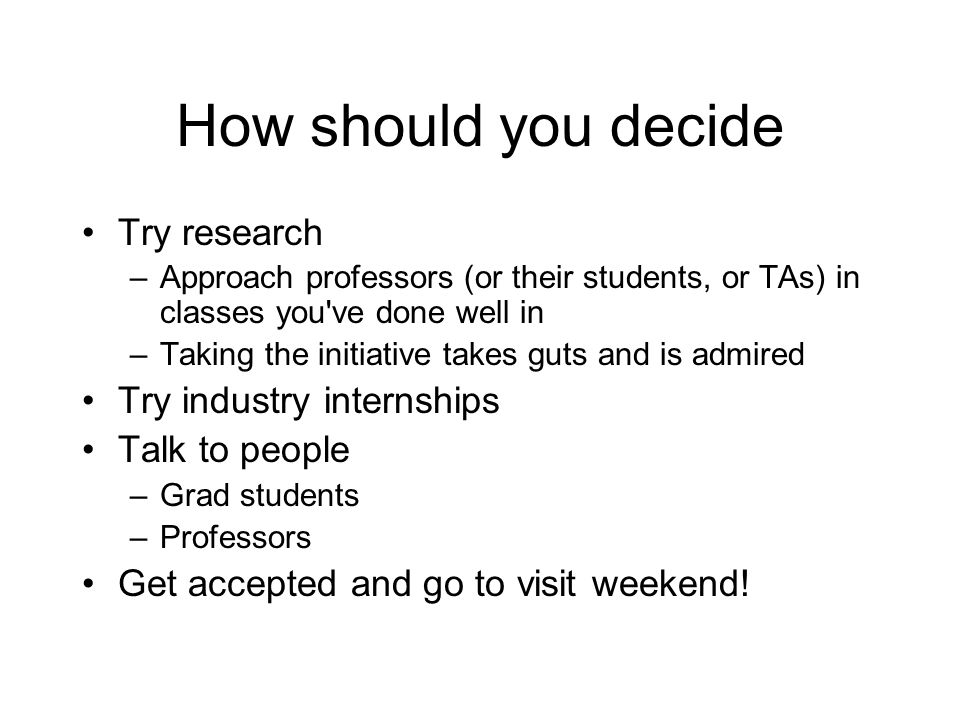 How should you decide

• Try research
  – Approach professors (or their students, or TAs) in classes you've done well in
  – Taking the initiative takes guts and is admired
• Try industry internships
• Talk to people
  – Grad students
  – Professors
• Get accepted and go to visit weekend!